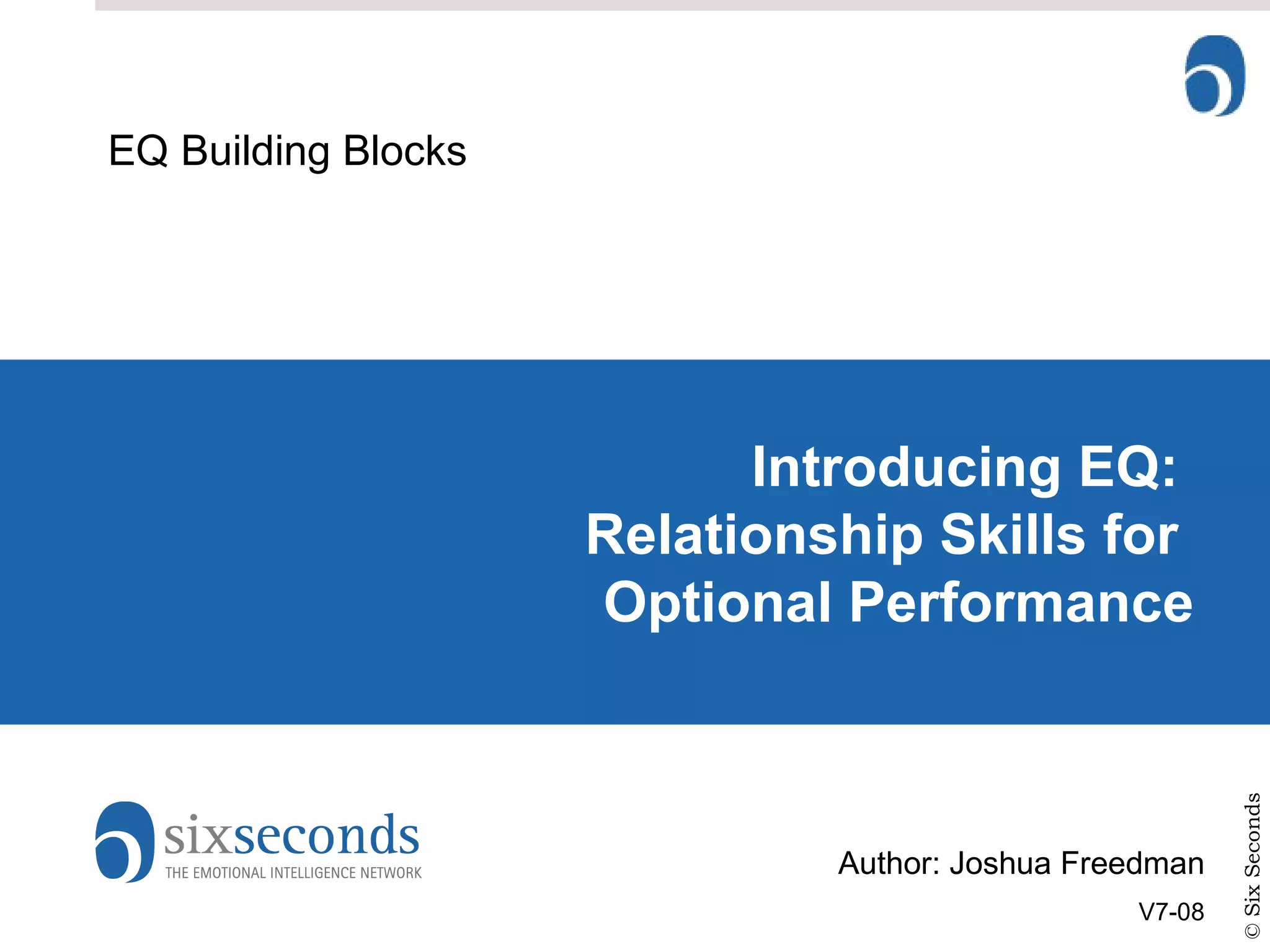 EQ Building Blocks

Introducing EQ:
Relationship Skills for
Optional Performance

sixseconds
THE EMOTIONAL INTELLIGENCE NETWORK

Author: Joshua Freedman

V7-08

© Six Seconds